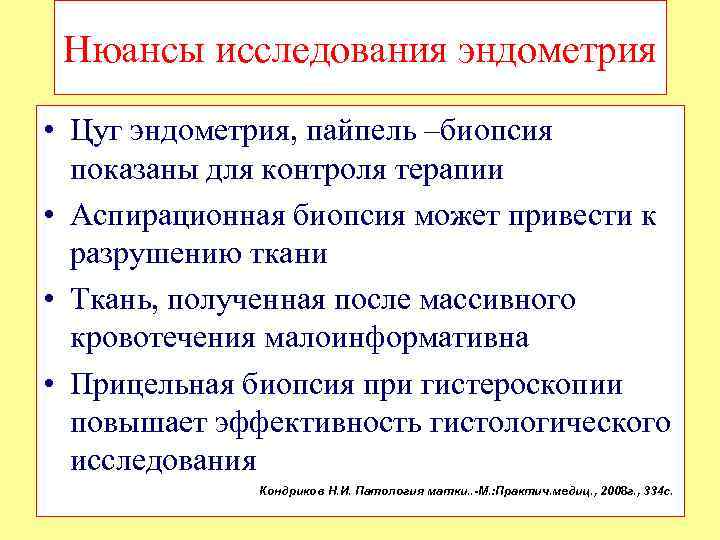 Нюансы исследования эндометрия

• Цуг эндометрия, пайпель –биопсия показаны для контроля терапии
• Аспирационная биопсия может привести к разрушению ткани
• Ткань, полученная после массивного кровотечения малоинформативна
• Прицельная биопсия при гистероскопии повышает эффективность гистологического исследования

Кондриков Н.И. Патология матки..-М.:Практич.медиц., 2008г., 334с.